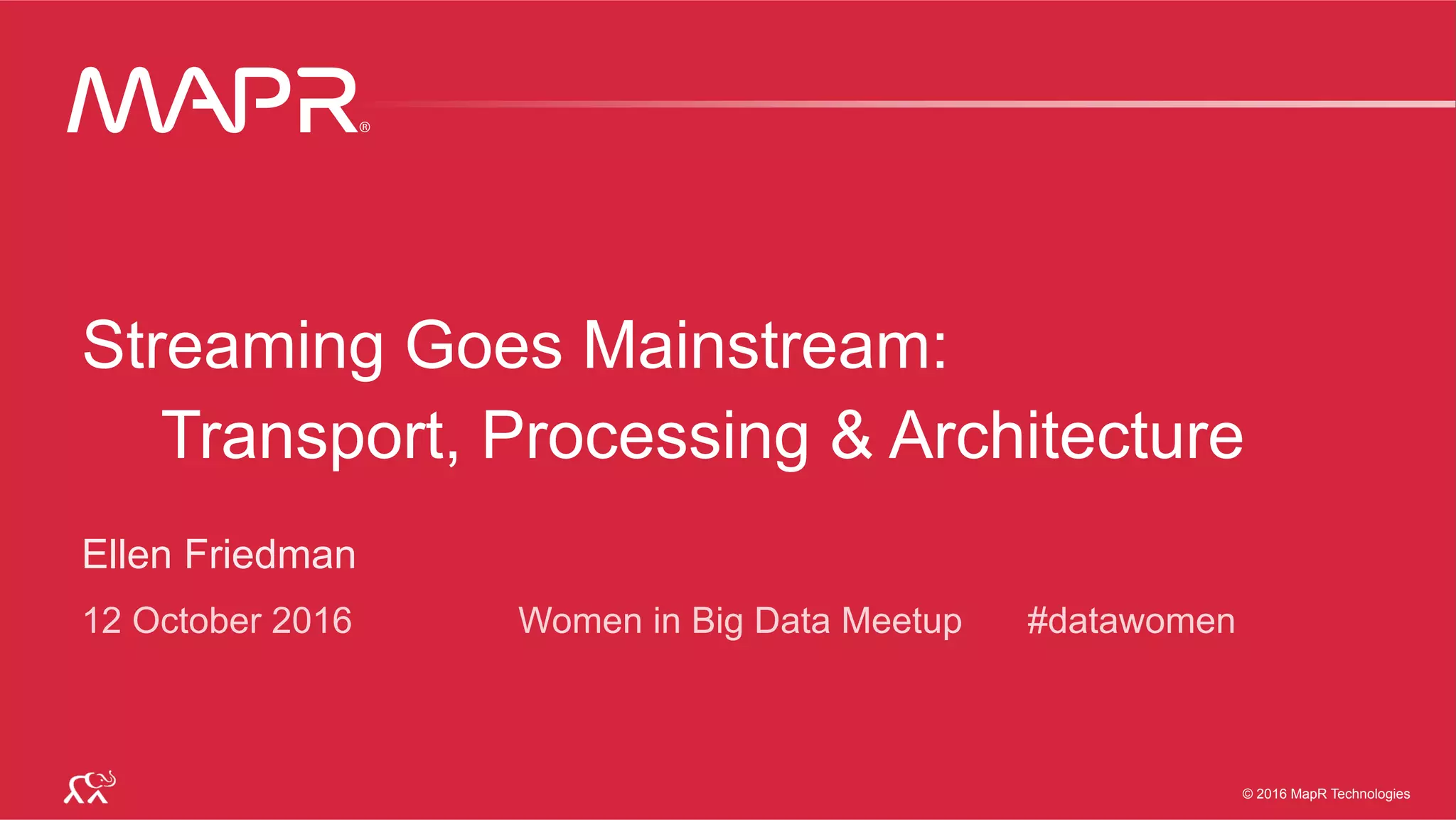 MAPR®

Streaming Goes Mainstream:
Transport, Processing & Architecture

Ellen Friedman

12 October 2016

Women in Big Data Meetup

#datawomen

© 2016 MapR Technologies